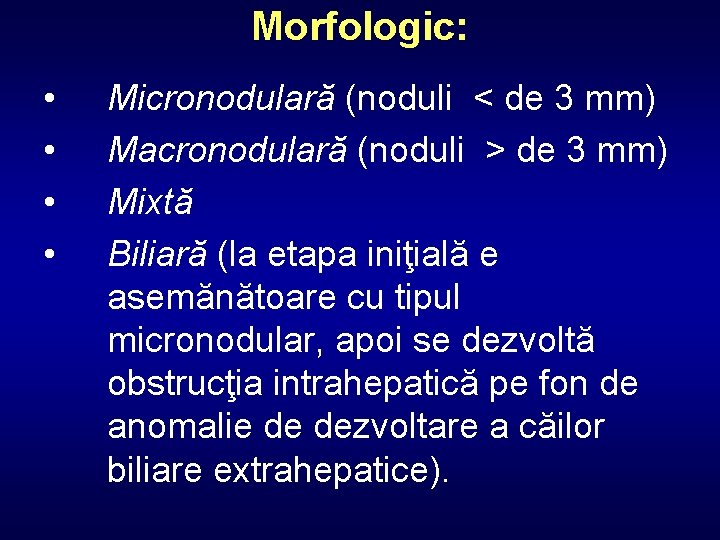 Morfologic:

• Micronodulară (noduli < de 3 mm)
• Macronodulară (noduli > de 3 mm)
• Mixtă
• Biliară (la etapa iniţială e asemănătoare cu tipul micronodular, apoi se dezvoltă obstrucţia intrahepatică pe fon de anomalie de dezvoltare a căilor biliare extrahepatice).